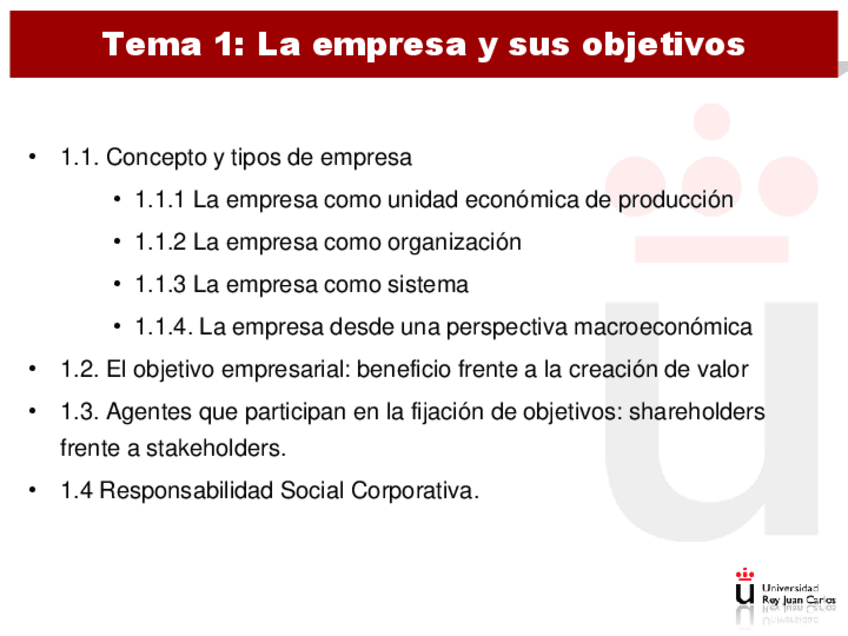 Tema 1: La empresa y sus objetivos

• 1.1. Concepto y tipos de empresa
  • 1.1.1 La empresa como unidad económica de producción
  • 1.1.2 La empresa como organización
  • 1.1.3 La empresa como sistema
  • 1.1.4. La empresa desde una perspectiva macroeconómica
• 1.2. El objetivo empresarial: beneficio frente a la creación de valor
• 1.3. Agentes que participan en la fijación de objetivos: shareholders frente a stakeholders.
• 1.4 Responsabilidad Social Corporativa.

Universidad
Rey Juan Carlos